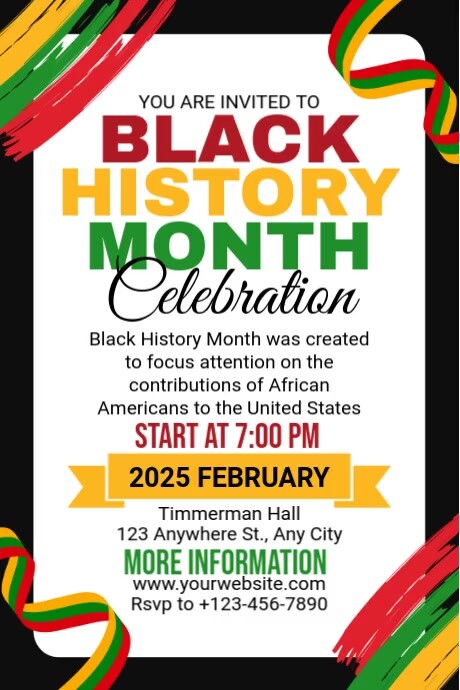 YOU ARE INVITED TO
BLACK
HISTORY
MONTH
Celebration

Black History Month was created to focus attention on the contributions of African Americans to the United States

START AT 7:00 PM

2025 FEBRUARY

Timmerman Hall
123 Anywhere St., Any City

MORE INFORMATION
www.yourwebsite.com
Rsvp to +123-456-7890